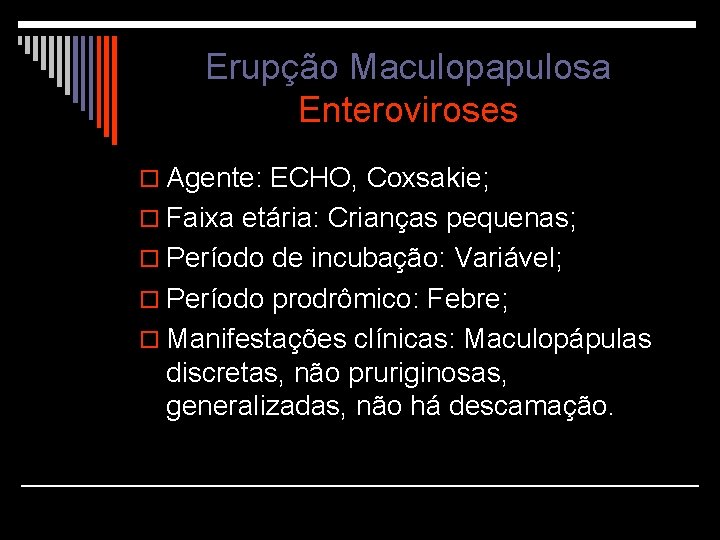 Erupção Maculopapulosa
Enteroviroses

Agente: ECHO, Coxsakie;

Faixa etária: Crianças pequenas;

Período de incubação: Variável;

Período prodrômico: Febre;

Manifestações clínicas: Maculopápulas discretas, não pruriginosas, generalizadas, não há descamação.